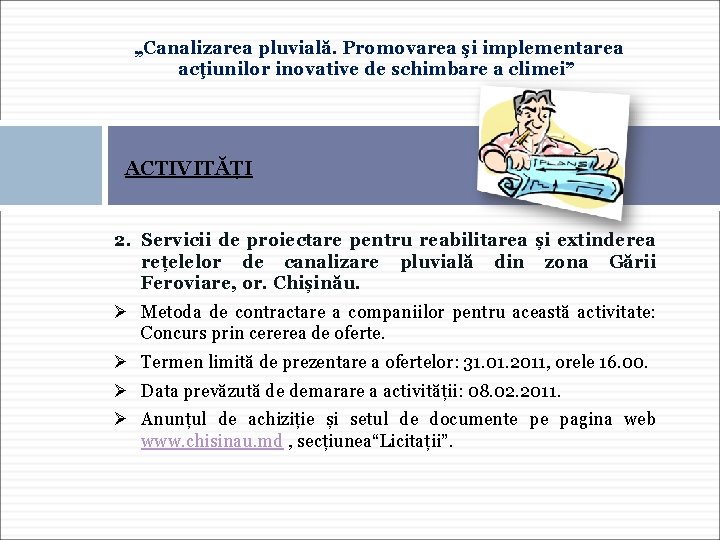 „Canalizarea pluvială. Promovarea şi implementarea acţiunilor inovative de schimbare a climei”

ACTIVITĂȚI

PLANS

2. Servicii de proiectare pentru reabilitarea și extinderea rețelelor de canalizare pluvială din zona Gării Feroviare, or. Chișinău.

➢ Metoda de contractare a companiilor pentru această activitate: Concurs prin cererea de oferte.

➢ Termen limită de prezentare a ofertelor: 31.01.2011, orele 16.00.

➢ Data prevăzută de demarare a activității: 08.02.2011.

➢ Anunțul de achiziție și setul de documente pe pagina web www.chisinau.md , secțiunea“Licitații”.